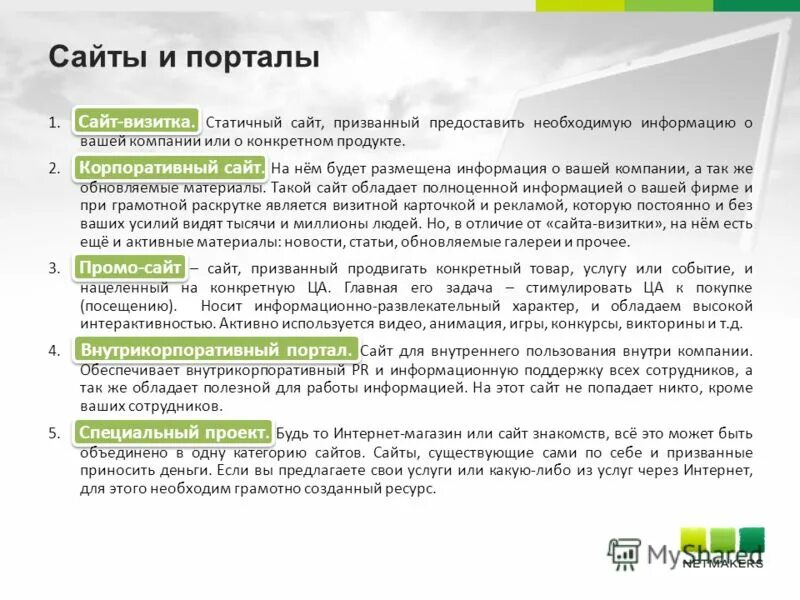 Сайты и порталы

1. Сайт-визитка. Статичный сайт, призванный предоставить необходимую информацию о вашей компании или о конкретном продукте.

2. Корпоративный сайт. На нём будет размещена информация о вашей компании, а так же обновляемые материалы. Такой сайт обладает полноценной информацией о вашей фирме и при грамотной раскрутке является визитной карточкой и рекламой, которую постоянно и без ваших усилий видят тысячи и миллионы людей. Но, в отличие от «сайта-визитки», на нём есть ещё и активные материалы: новости, статьи, обновляемые галереи и прочее.

3. Промо-сайт – сайт, призванный продвигать конкретный товар, услугу или событие, и нацеленный на конкретную ЦА. Главная его задача – стимулировать ЦА к покупке (посещению). Носит информационно-развлекательный характер, и обладаем высокой интерактивностью. Активно используется видео, анимация, игры, конкурсы, викторины и т.д.

4. Внутрикорпоративный портал. Сайт для внутреннего пользования внутри компании. Обеспечивает внутрикорпоративный PR и информационную поддержку всех сотрудников, а так же обладает полезной для работы информацией. На этот сайт не попадает никто, кроме ваших сотрудников.

5. Специальный проект. Будь то Интернет-магазин или сайт знакомств, всё это может быть объединено в одну категорию сайтов. Сайты, существующие сами по себе и призванные приносить деньги. Если вы предлагаете свои услуги или какую-либо из услуг через Интернет, для этого необходим грамотно созданный ресурс.

MyShared
NETMAKERS